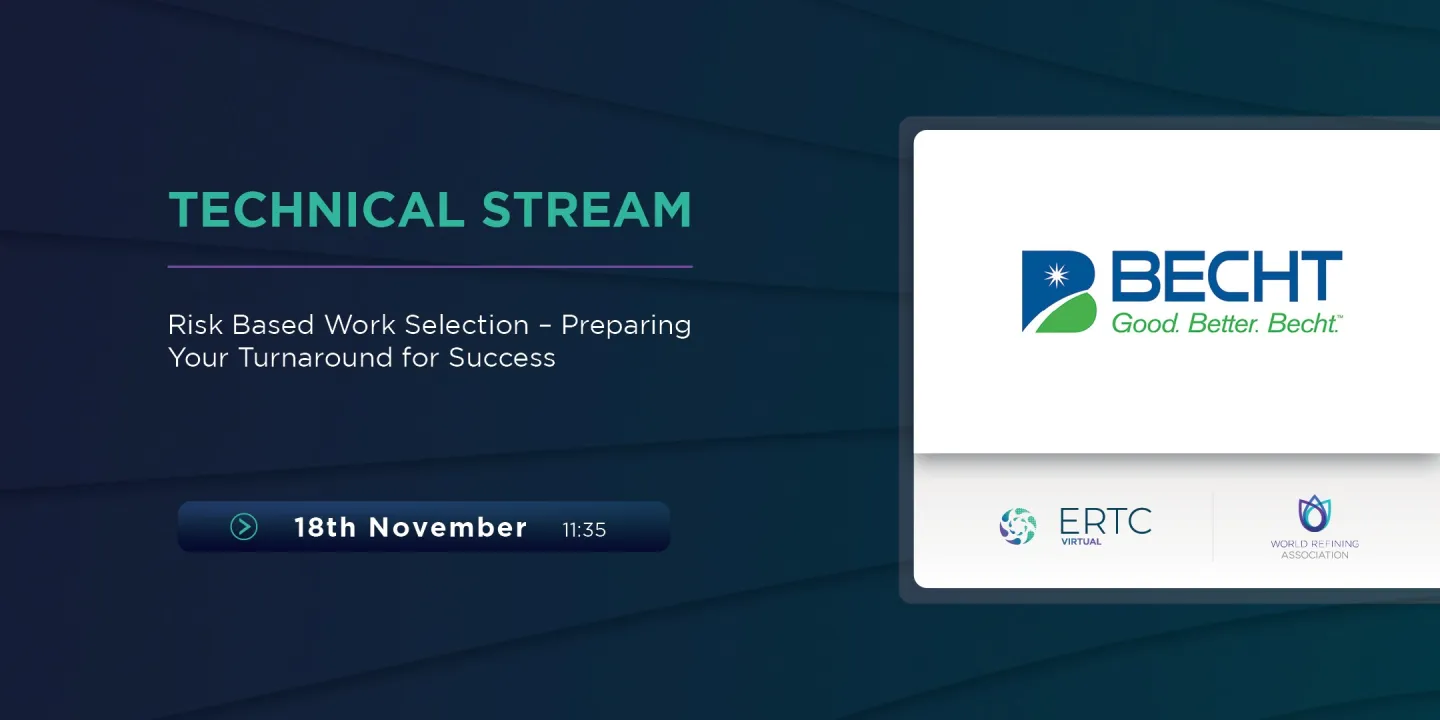 TECHNICAL STREAM

Risk Based Work Selection – Preparing Your Turnaround for Success

18th November 11:35

BECHT
Good. Better. Becht.™

ERTC
VIRTUAL

WORLD REFINING ASSOCIATION